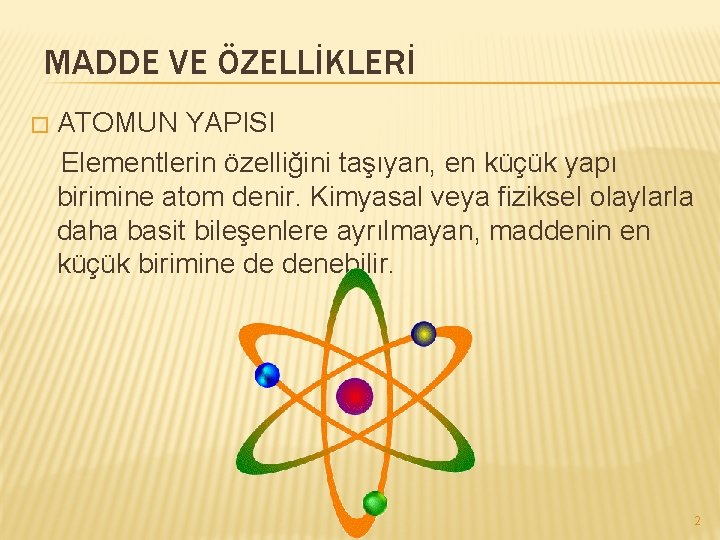 MADDE VE ÖZELLİKLERİ

ATOMUN YAPISI

Elementlerin özelliğini taşıyan, en küçük yapı birimine atom denir. Kimyasal veya fiziksel olaylarla daha basit bileşenlere ayrılmayan, maddenin en küçük birimine de denebilir.

2